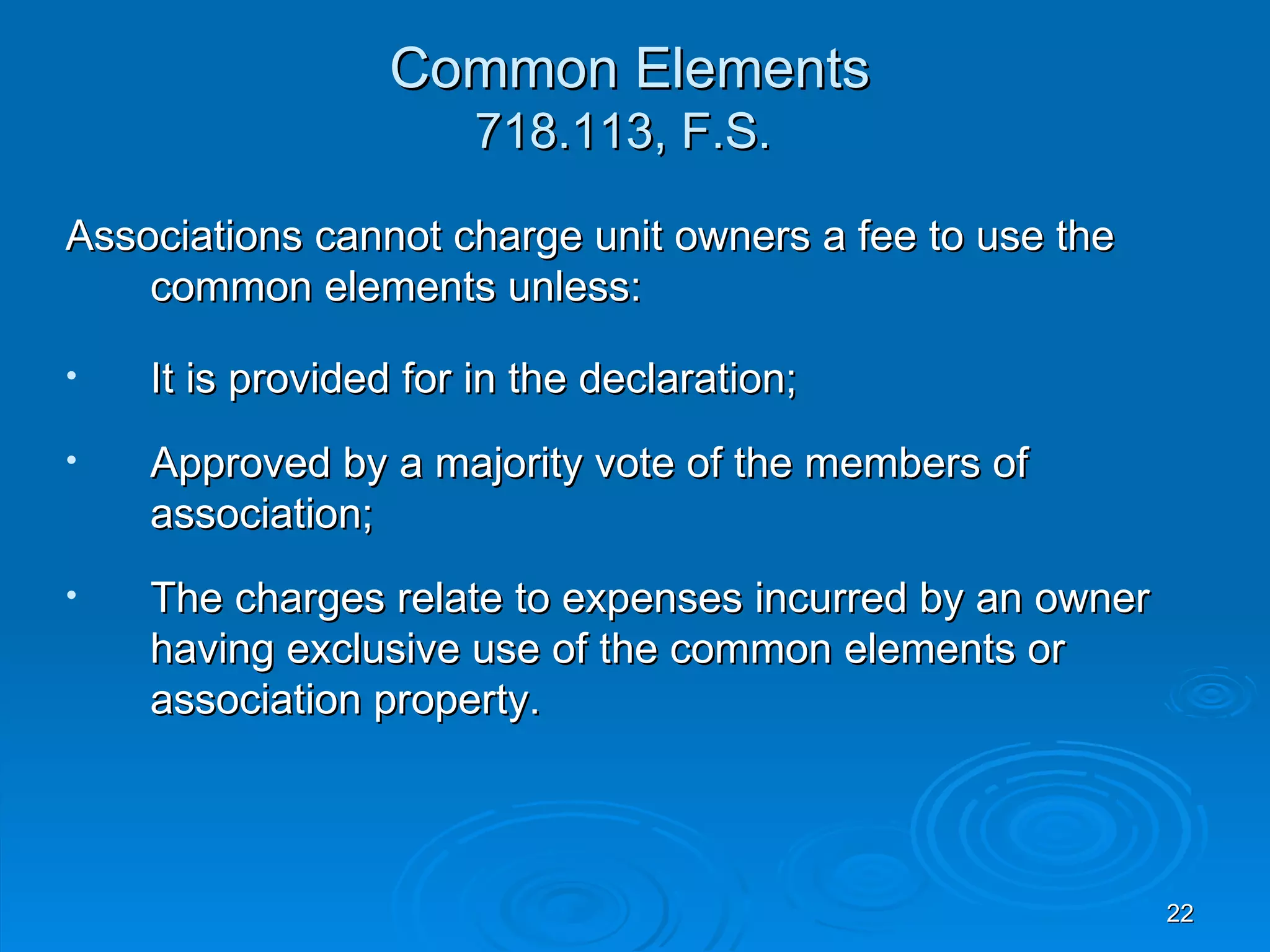 Common Elements
718.113, F.S.

Associations cannot charge unit owners a fee to use the common elements unless:

• It is provided for in the declaration;

• Approved by a majority vote of the members of association;

• The charges relate to expenses incurred by an owner having exclusive use of the common elements or association property.

22